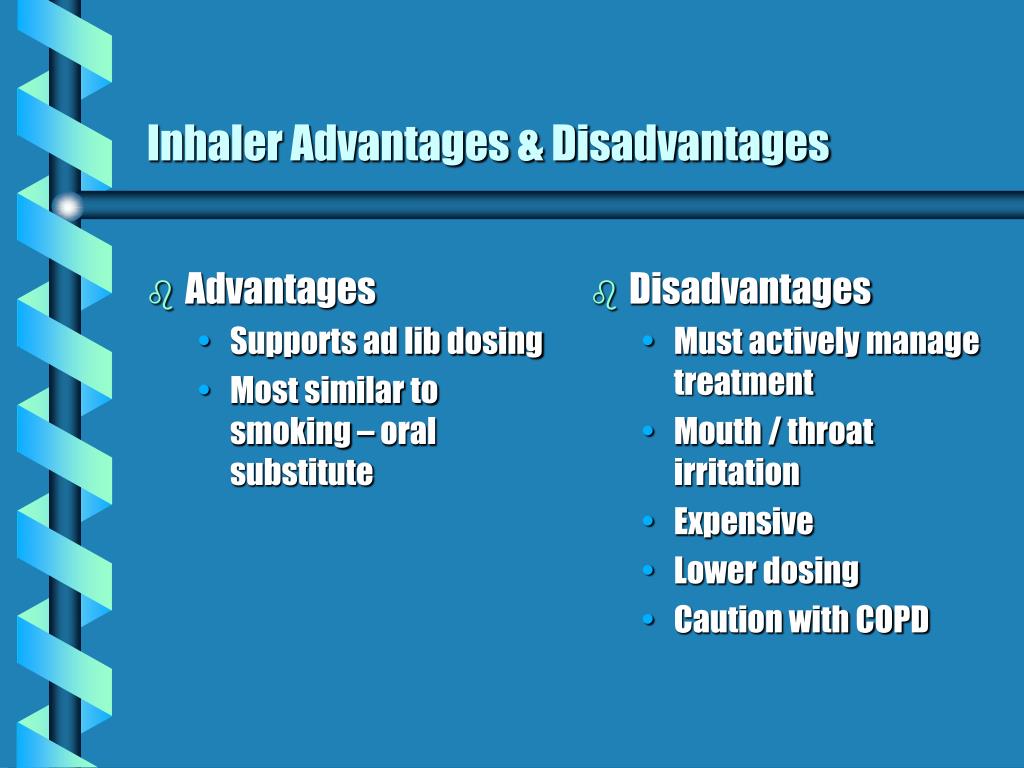 Inhaler Advantages & Disadvantages

Advantages
• Supports ad lib dosing
• Most similar to smoking – oral substitute

Disadvantages
• Must actively manage treatment
• Mouth / throat irritation
• Expensive
• Lower dosing
• Caution with COPD